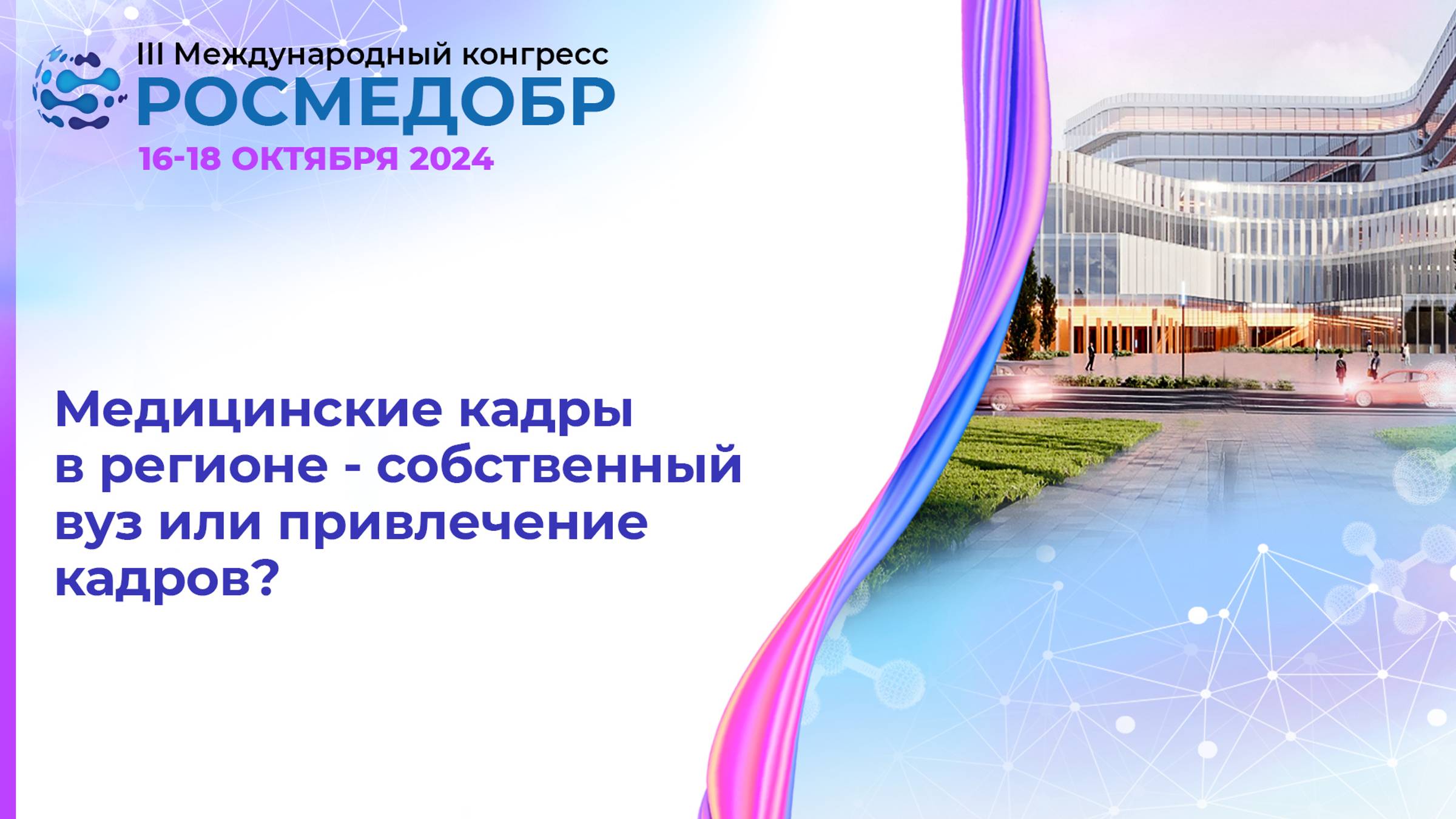 III Международный конгресс
РОСМЕДОБР
16-18 ОКТЯБРЯ 2024

Медицинские кадры в регионе - собственный вуз или привлечение кадров?